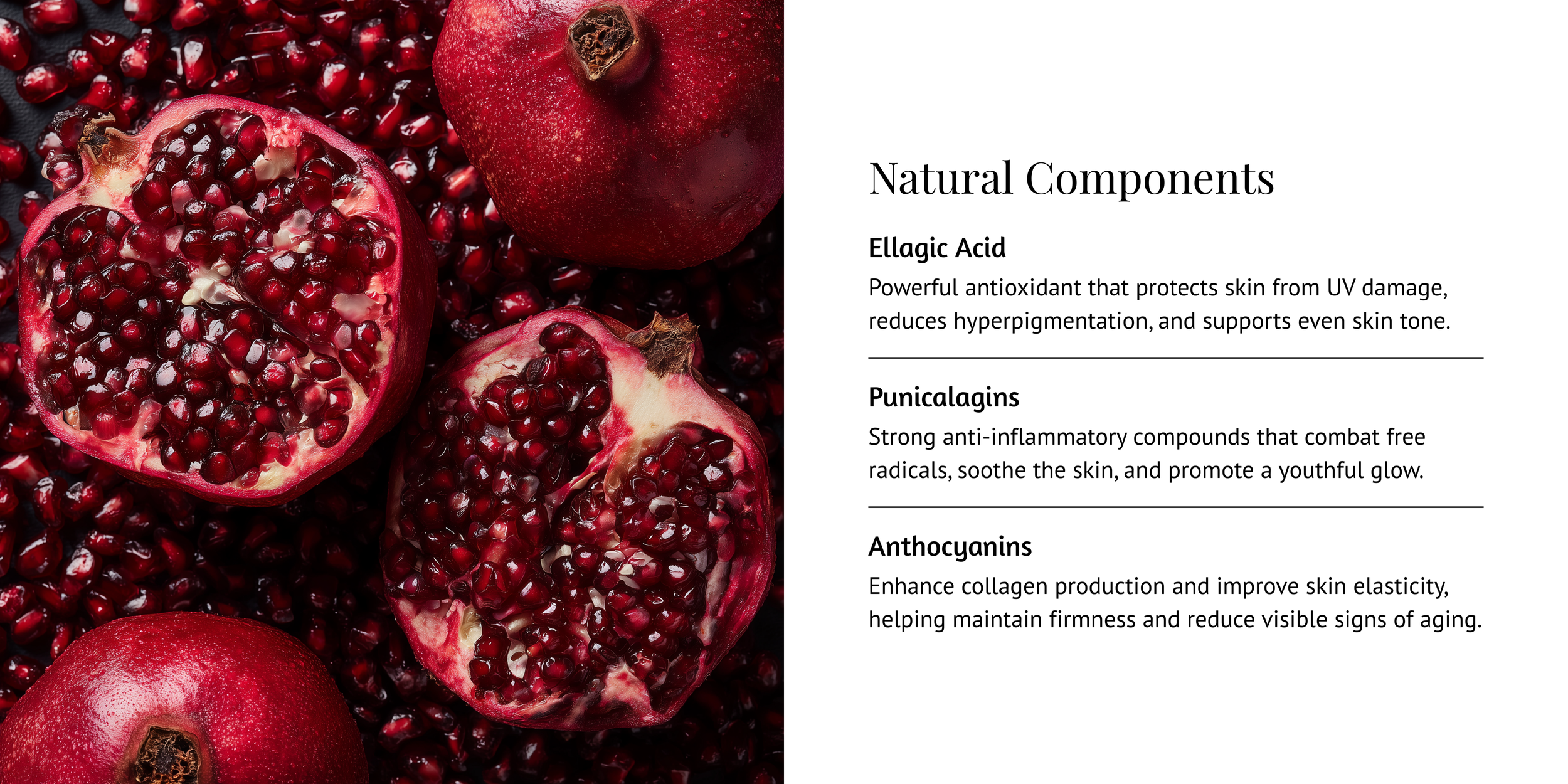 Natural Components

Ellagic Acid

Powerful antioxidant that protects skin from UV damage, reduces hyperpigmentation, and supports even skin tone.

Punicalagins

Strong anti-inflammatory compounds that combat free radicals, soothe the skin, and promote a youthful glow.

Anthocyanins

Enhance collagen production and improve skin elasticity, helping maintain firmness and reduce visible signs of aging.